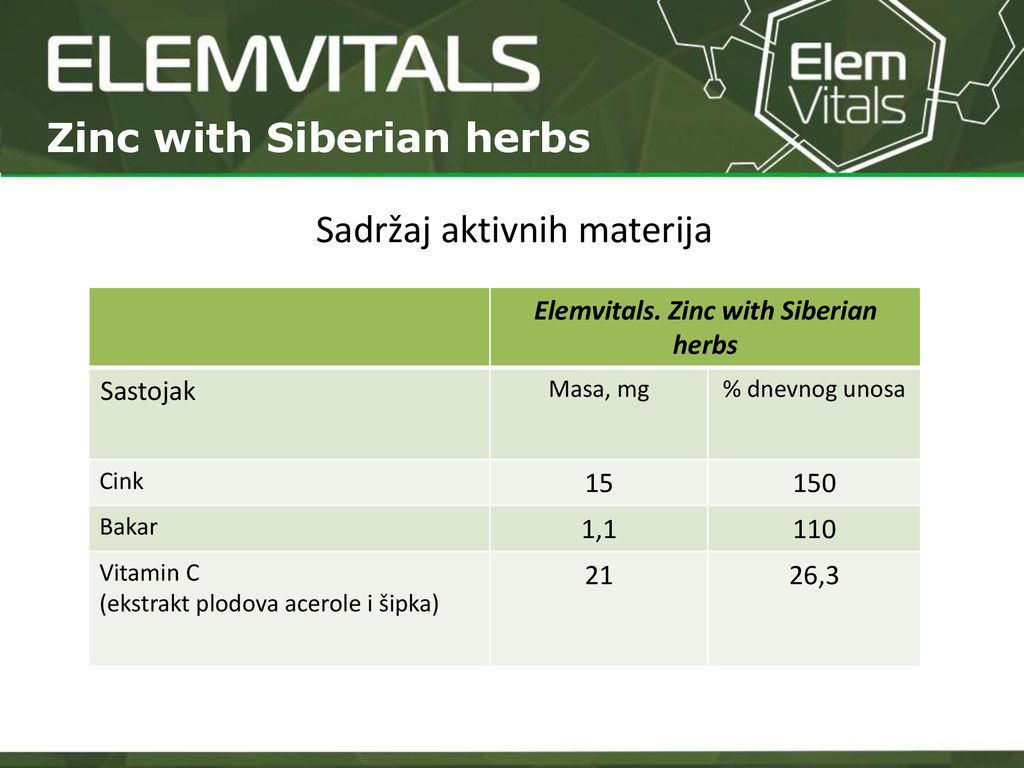 ELEMVITALS
Elem Vitals
Zinc with Siberian herbs

Sadržaj aktivnih materija

| | Elemvitals. Zinc with Siberian herbs | |
|---|---|---|
| Sastojak | Masa, mg | % dnevnog unosa |
| Cink | 15 | 150 |
| Bakar | 1,1 | 110 |
| Vitamin C (ekstrakt plodova acerole i šipka) | 21 | 26,3 |